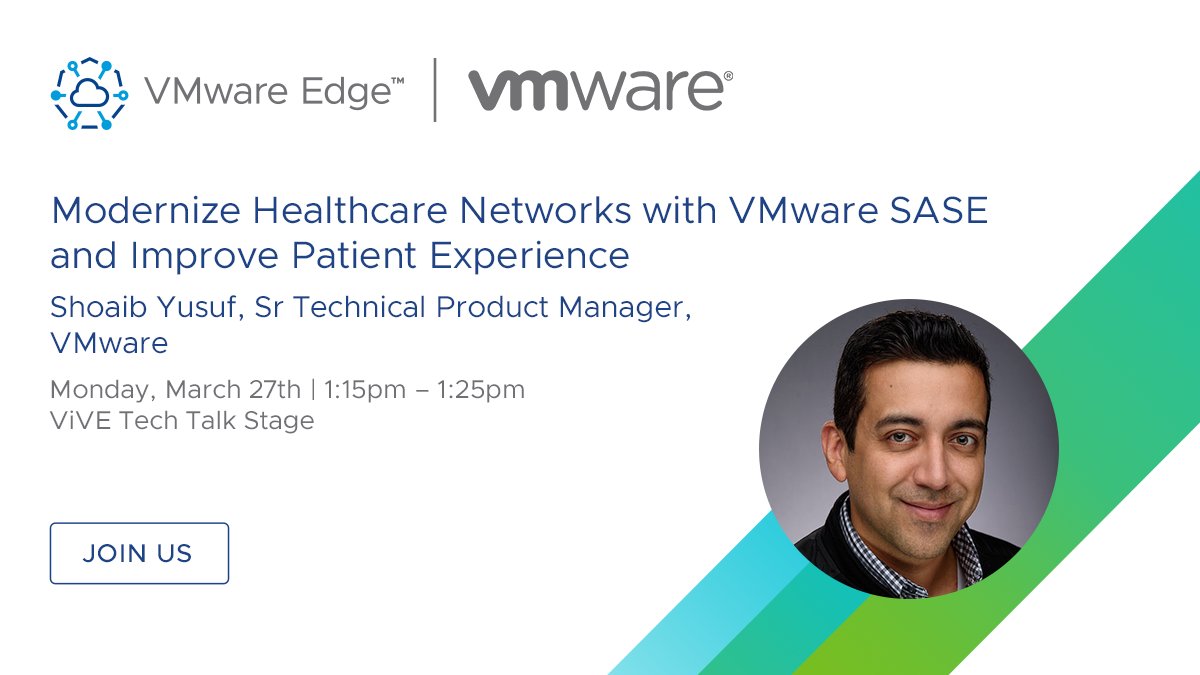 VMware Edge™ | vmware®

Modernize Healthcare Networks with VMware SASE and Improve Patient Experience

Shoaib Yusuf, Sr Technical Product Manager, VMware

Monday, March 27th | 1:15pm – 1:25pm
ViVE Tech Talk Stage

JOIN US